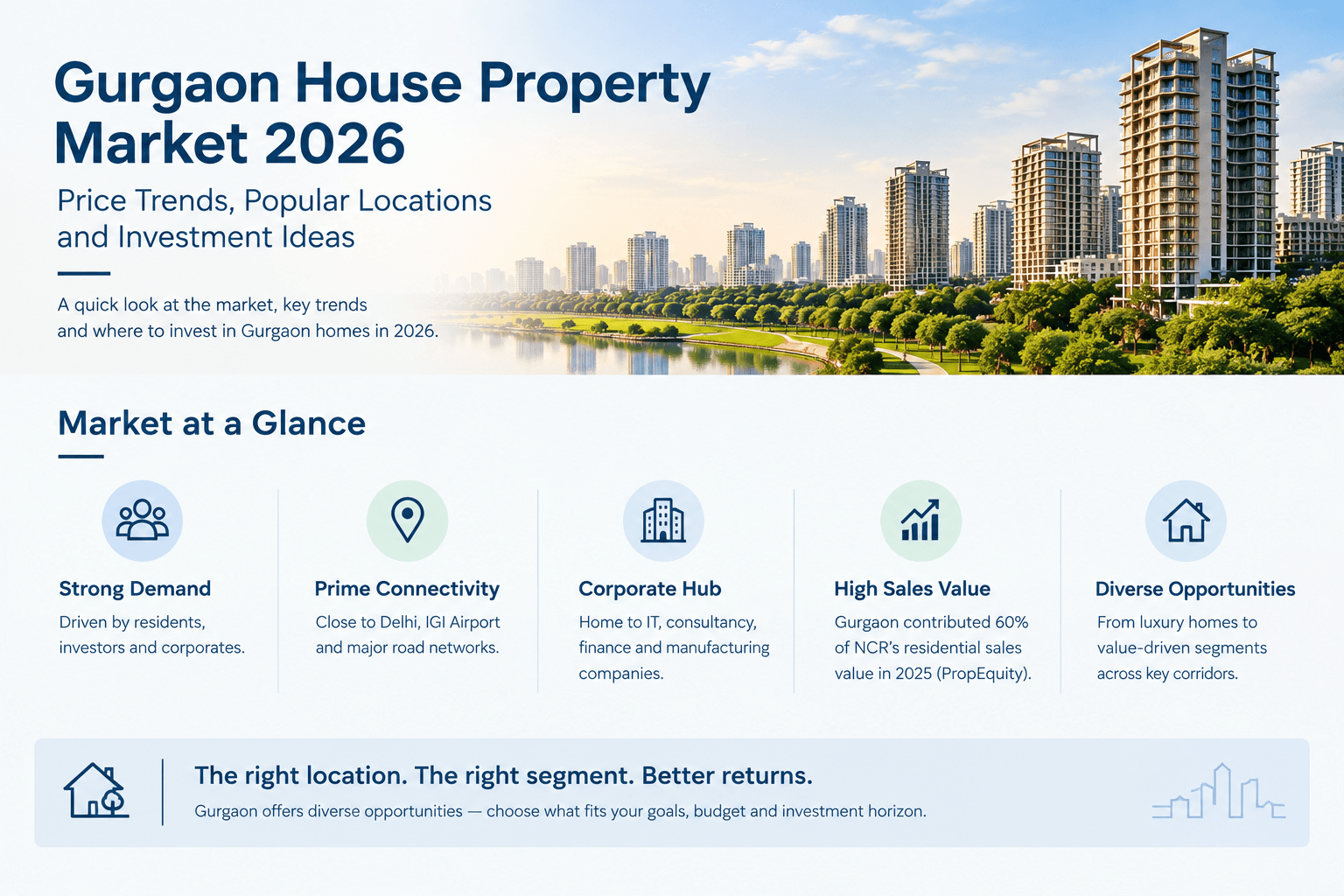 Gurgaon House Property Market 2026

Price Trends, Popular Locations and Investment Ideas

A quick look at the market, key trends and where to invest in Gurgaon homes in 2026.

Market at a Glance

Strong Demand

Driven by residents, investors and corporates.

Prime Connectivity

Close to Delhi, IGI Airport and major road networks.

Corporate Hub

Home to IT, consultancy, finance and manufacturing companies.

High Sales Value

Gurgaon contributed 60% of NCR's residential sales value in 2025 (PropEquity).

Diverse Opportunities

From luxury homes to value-driven segments across key corridors.

The right location. The right segment. Better returns.

Gurgaon offers diverse opportunities — choose what fits your goals, budget and investment horizon.